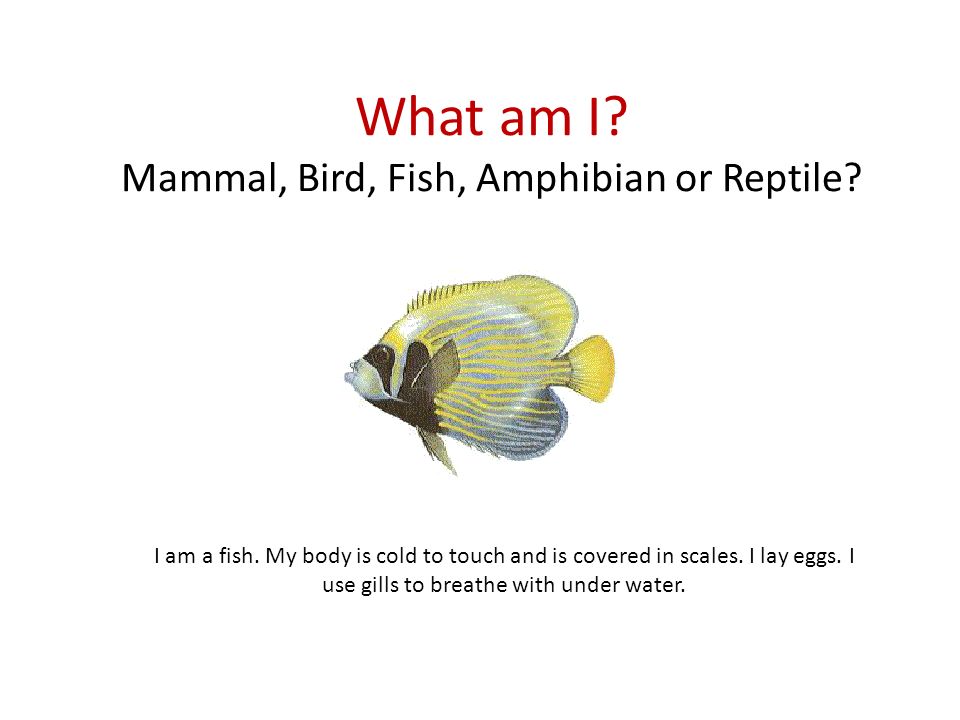 What am I?
Mammal, Bird, Fish, Amphibian or Reptile?

I am a fish. My body is cold to touch and is covered in scales. I lay eggs. I use gills to breathe with under water.